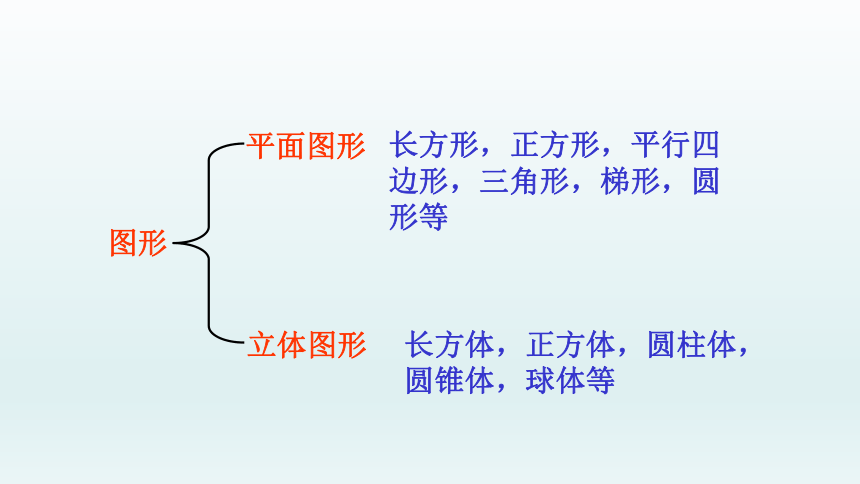 图形

平面图形 长方形，正方形，平行四边形，三角形，梯形，圆形等

立体图形 长方体，正方体，圆柱体，圆锥体，球体等